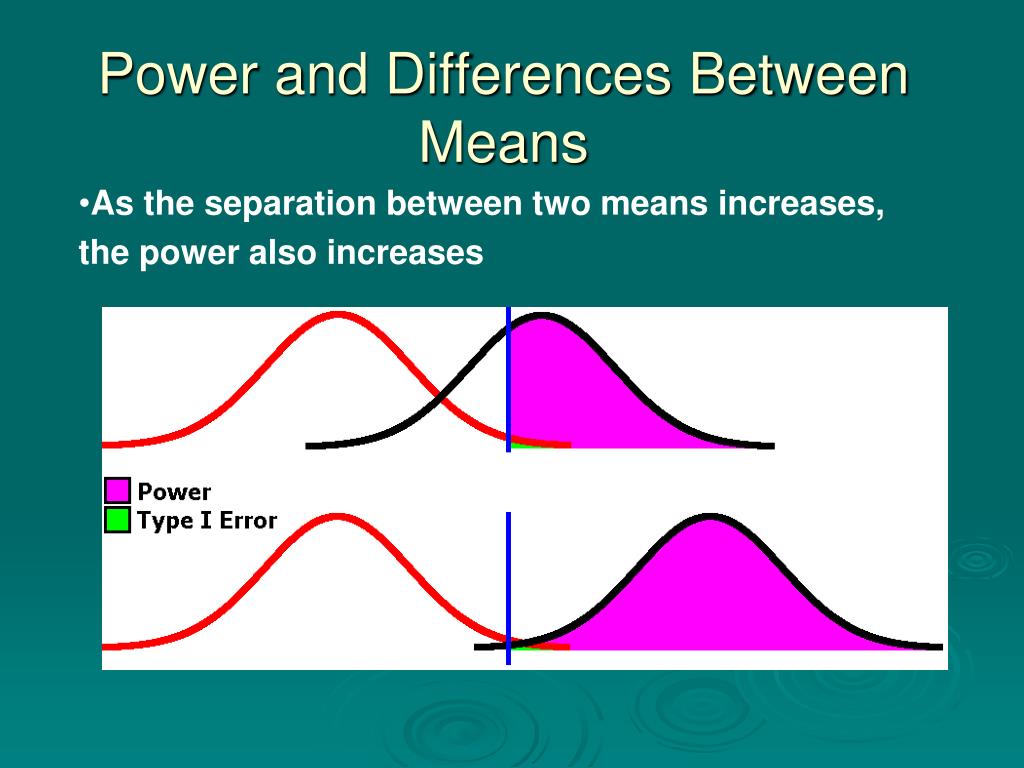 Power and Differences Between Means

•As the separation between two means increases, the power also increases

Power
Type I Error